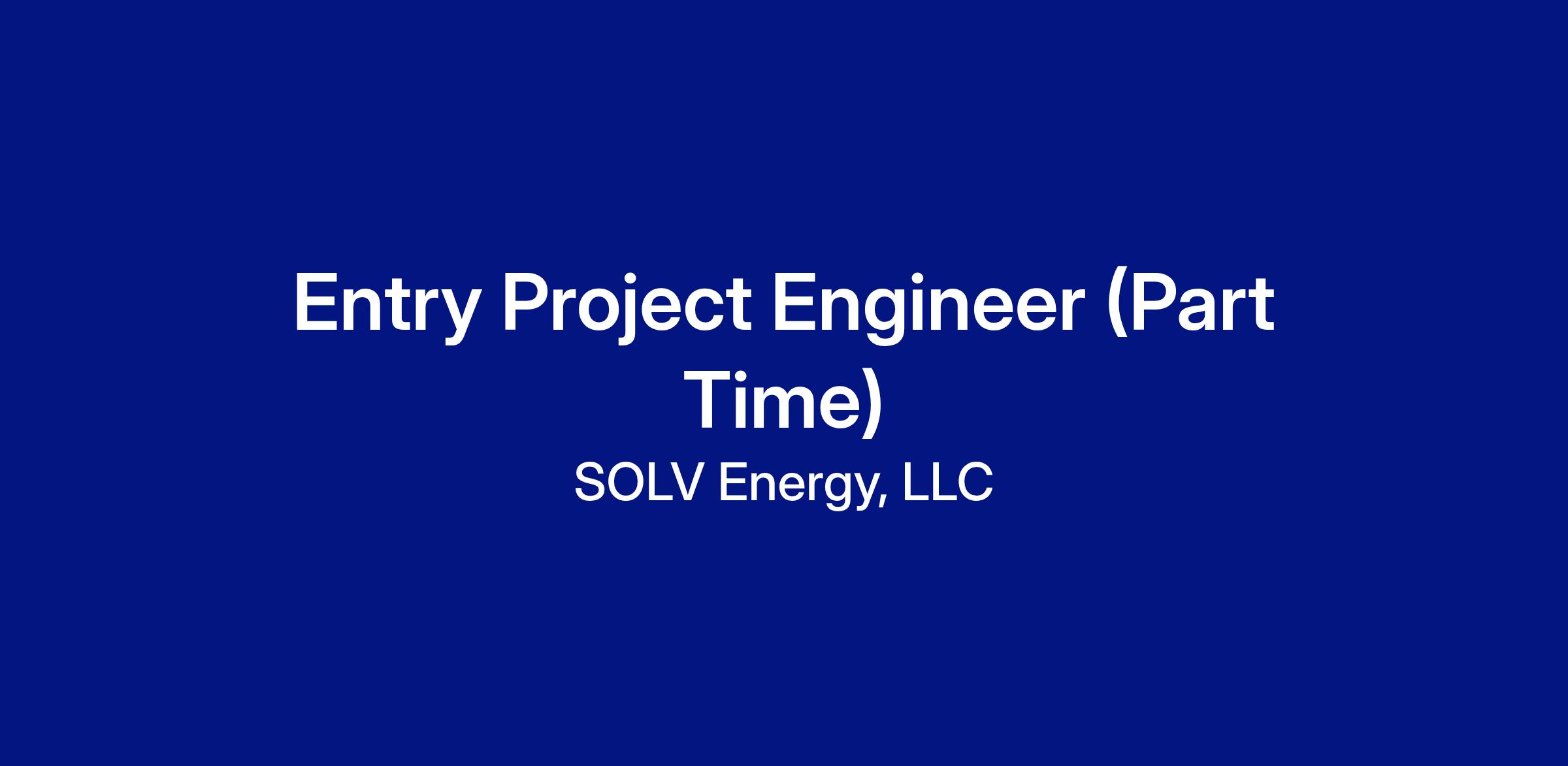 Entry Project Engineer (Part Time)

SOLV Energy, LLC